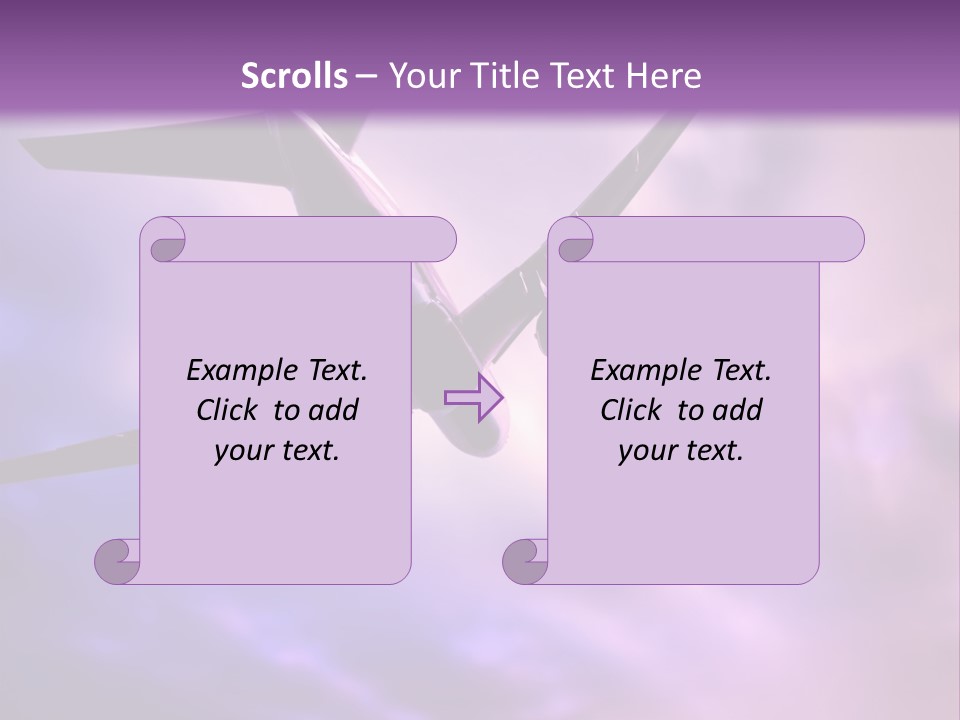 Scrolls – Your Title Text Here

Example Text. Click to add your text.

Example Text. Click to add your text.